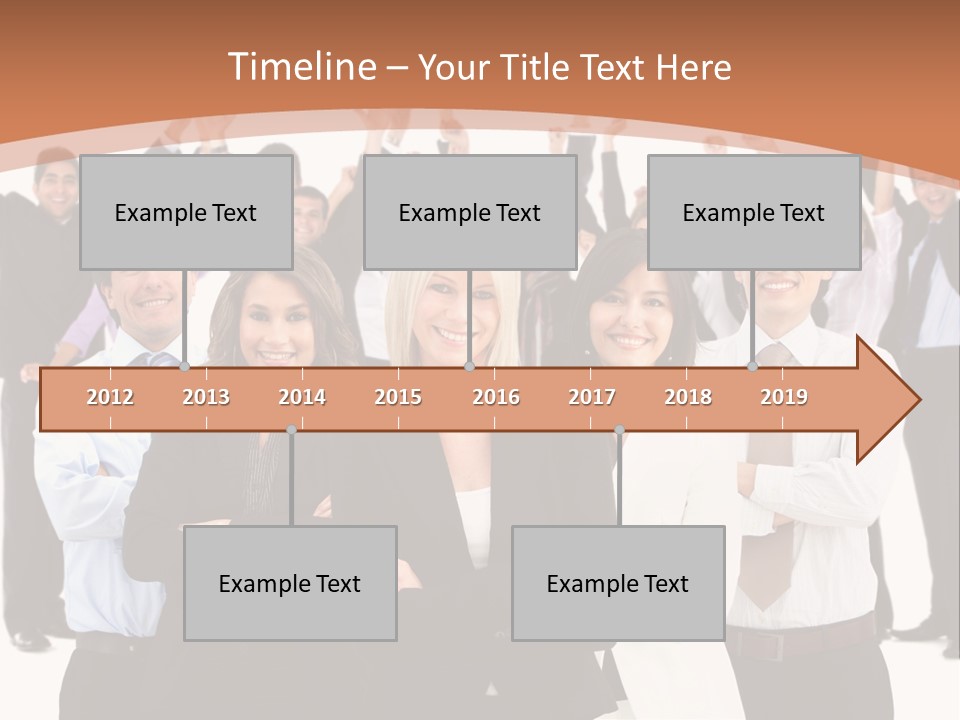 Timeline – Your Title Text Here

Example Text

Example Text

Example Text

2012 2013 2014 2015 2016 2017 2018 2019

Example Text

Example Text